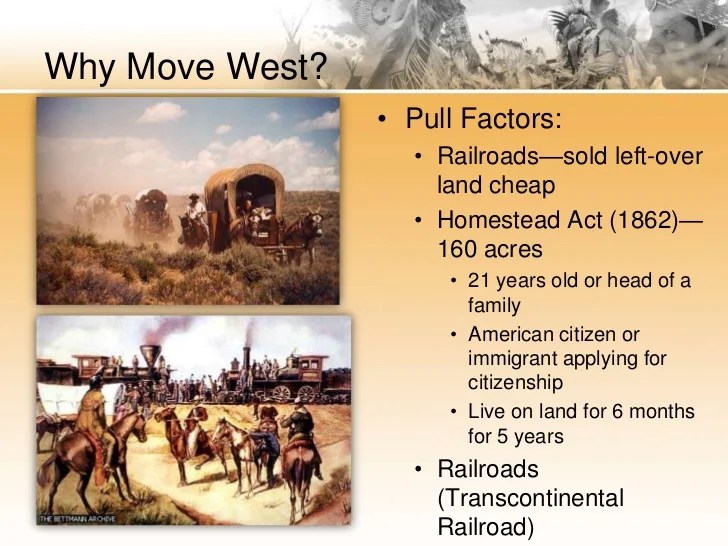 Why Move West?

THE BETTMANN ARCHIVE

• Pull Factors:
• Railroads—sold left-over land cheap
• Homestead Act (1862)—160 acres
• 21 years old or head of a family
• American citizen or immigrant applying for citizenship
• Live on land for 6 months for 5 years
• Railroads (Transcontinental Railroad)